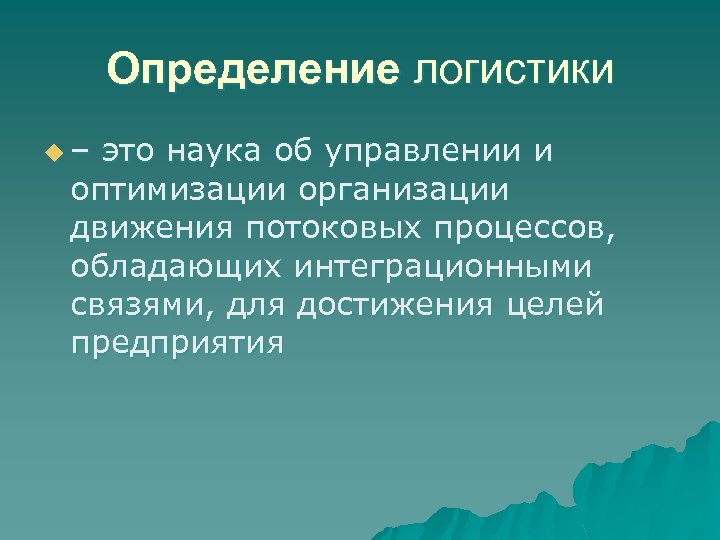 Определение логистики

– это наука об управлении и оптимизации организации движения потоковых процессов, обладающих интеграционными связями, для достижения целей предприятия